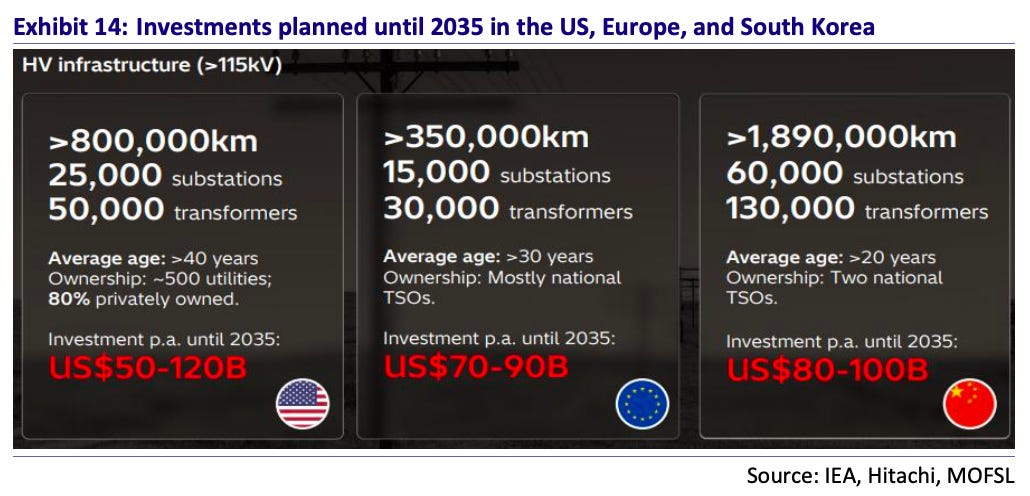 Exhibit 14: Investments planned until 2035 in the US, Europe, and South Korea

HV infrastructure (>115kV)

>800,000km
25,000 substations
50,000 transformers

Average age: >40 years
Ownership: ~500 utilities; 80% privately owned.

Investment p.a. until 2035:
US$50-120B

>350,000km
15,000 substations
30,000 transformers

Average age: >30 years
Ownership: Mostly national TSOs.

Investment p.a. until 2035:
US$70-90B

>1,890,000km
60,000 substations
130,000 transformers

Average age: >20 years
Ownership: Two national TSOs.

Investment p.a. until 2035:
US$80-100B

Source: IEA, Hitachi, MOFSL